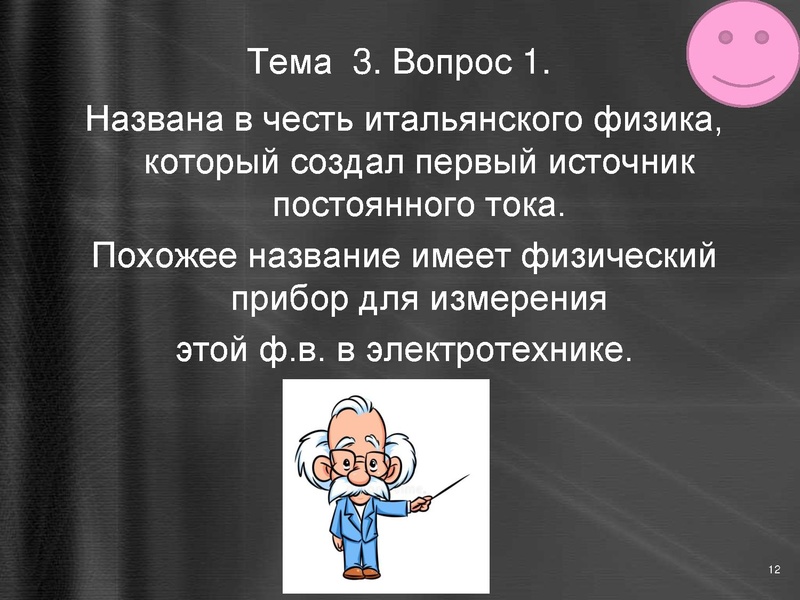 Тема 3. Вопрос 1.

Названа в честь итальянского физика, который создал первый источник постоянного тока.

Похожее название имеет физический прибор для измерения этой ф.в. в электротехнике.

12